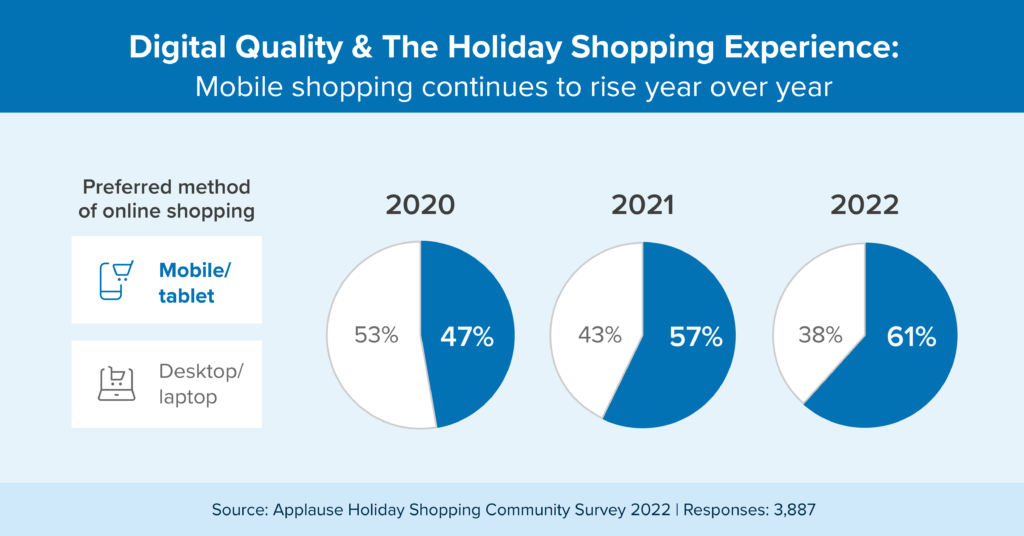 Digital Quality & The Holiday Shopping Experience:
Mobile shopping continues to rise year over year

Preferred method of online shopping

Mobile/ tablet

Desktop/ laptop

2020

53%

47%

2021

43%

57%

2022

38%

61%

Source: Applause Holiday Shopping Community Survey 2022 | Responses: 3,887